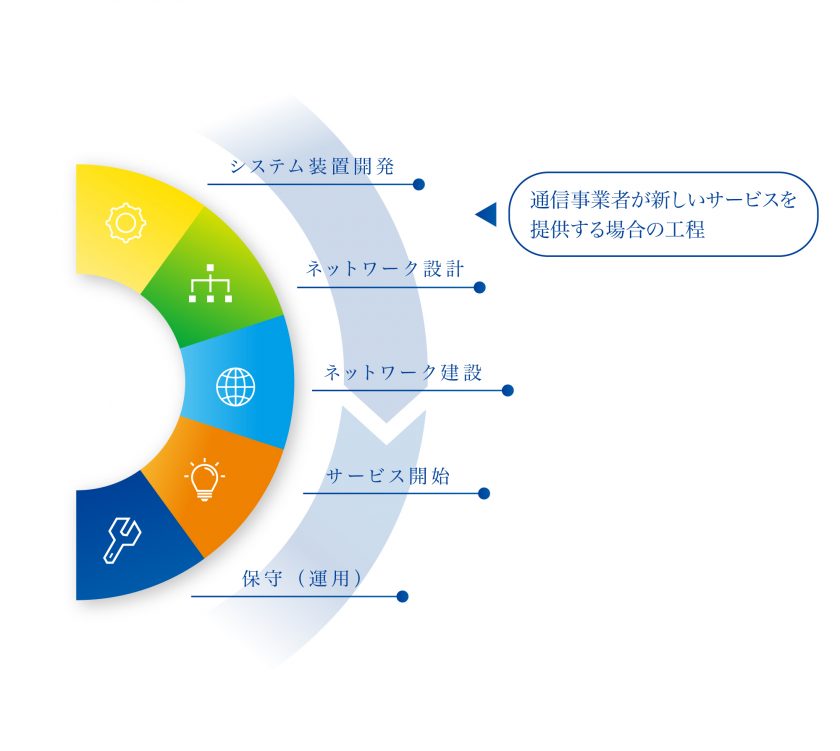 システム装置開発

通信事業者が新しいサービスを提供する場合の工程

ネットワーク設計

ネットワーク建設

サービス開始

保守（運用）